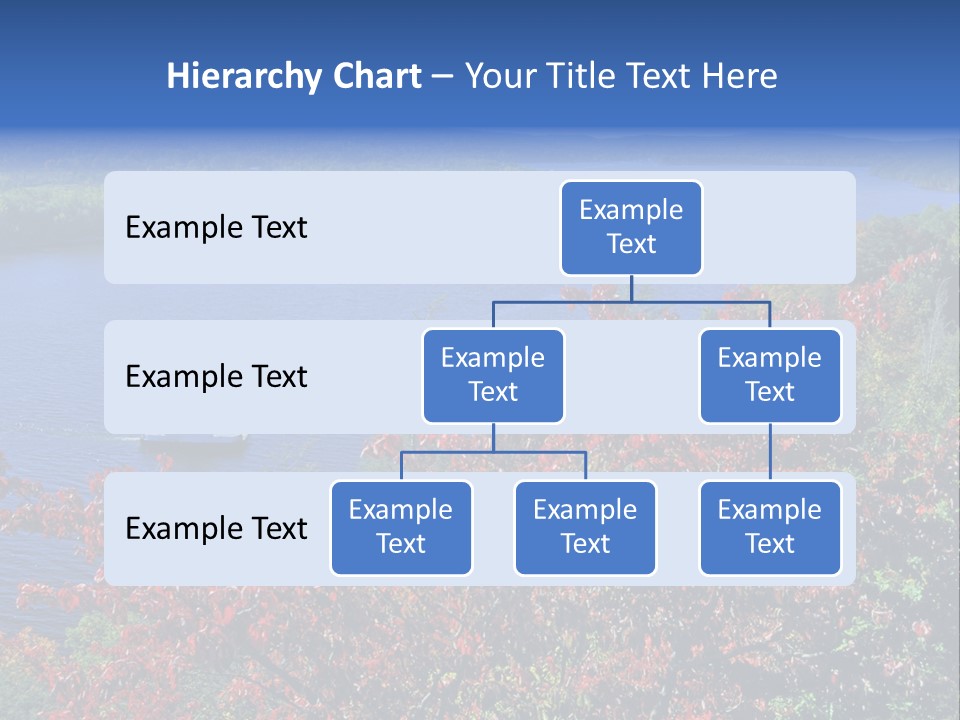 Hierarchy Chart – Your Title Text Here

Example Text

Example Text

Example Text

Example Text

Example Text

Example Text

Example Text

Example Text

Example Text